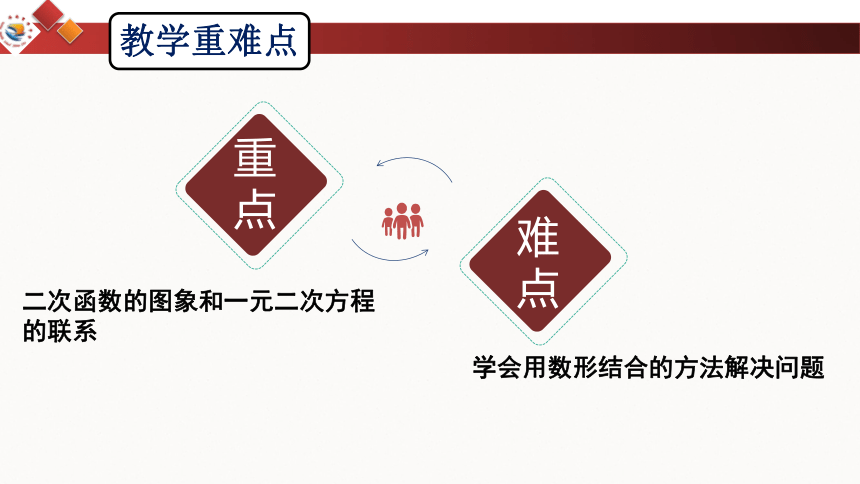 教学重难点

重点

难点

二次函数的图象和一元二次方程的联系

学会用数形结合的方法解决问题